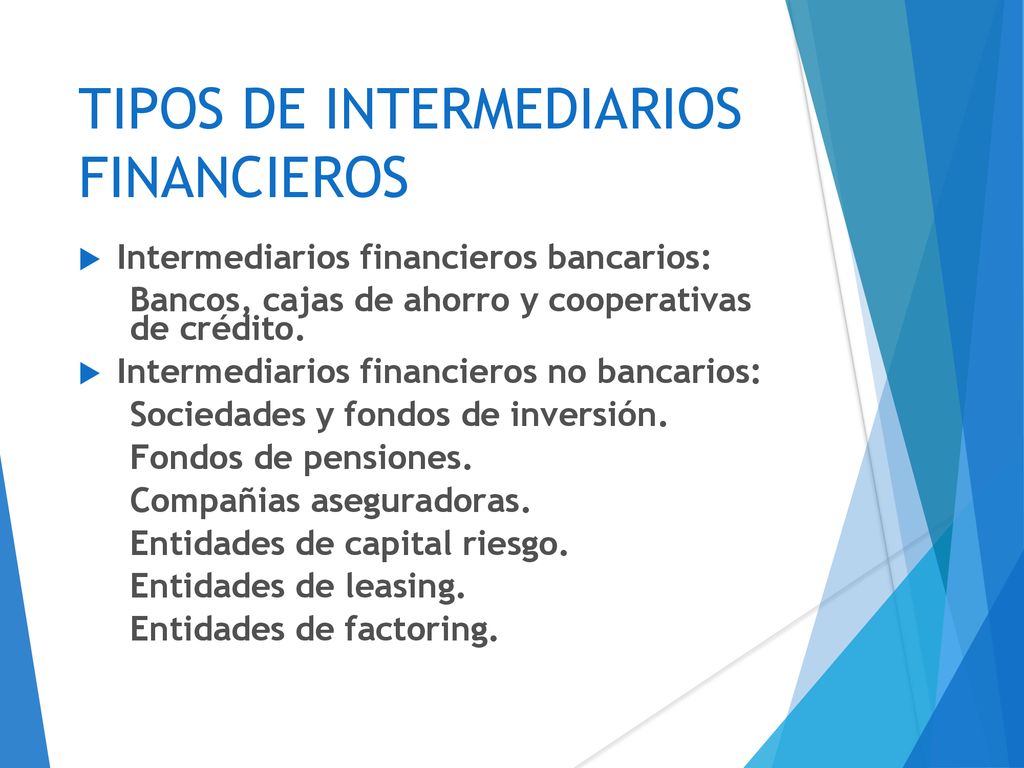 TIPOS DE INTERMEDIARIOS FINANCIEROS

Intermediarios financieros bancarios:
Bancos, cajas de ahorro y cooperativas de crédito.

Intermediarios financieros no bancarios:
Sociedades y fondos de inversión.
Fondos de pensiones.
Compañias aseguradoras.
Entidades de capital riesgo.
Entidades de leasing.
Entidades de factoring.